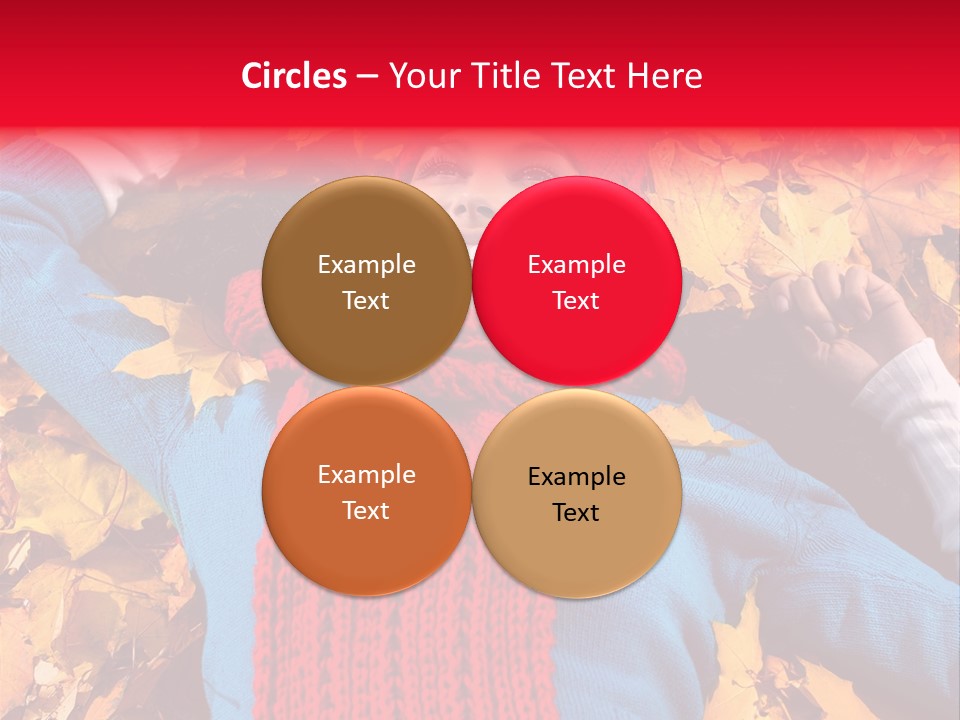 Circles – Your Title Text Here

Example Text

Example Text

Example Text

Example Text